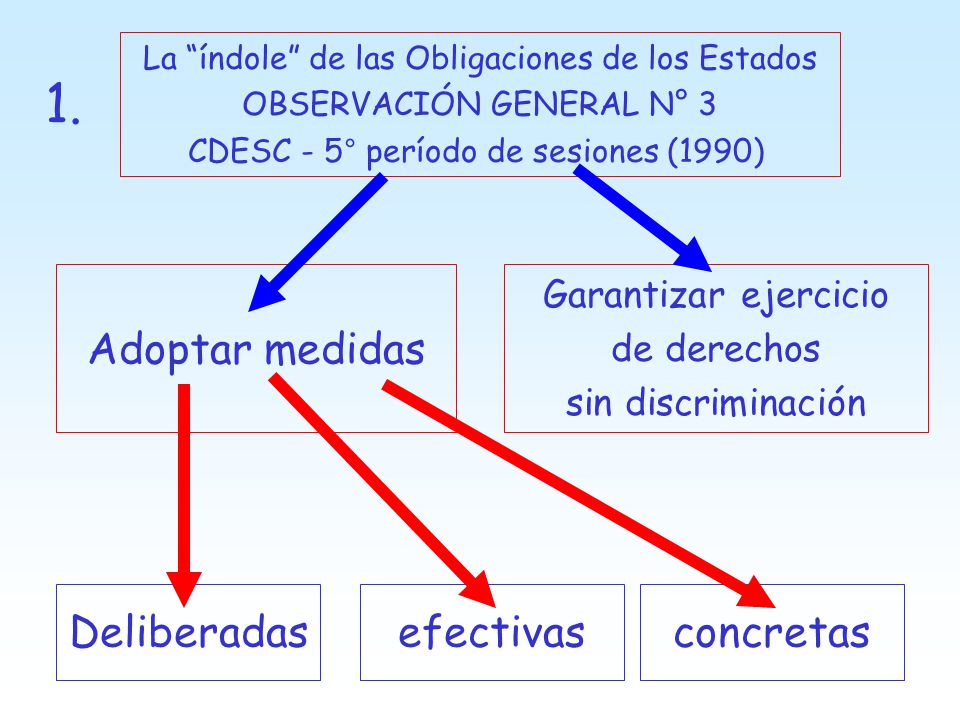 1.

La “índole” de las Obligaciones de los Estados
OBSERVACIÓN GENERAL N° 3
CDESC - 5° período de sesiones (1990)

Adoptar medidas

Garantizar ejercicio de derechos sin discriminación

Deliberadas

efectivas

concretas